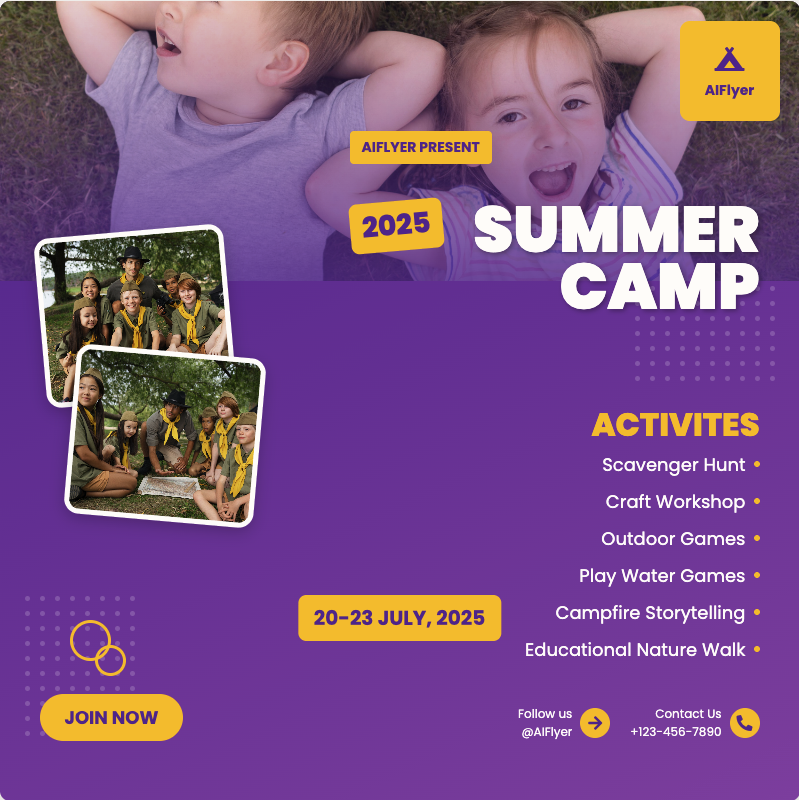 AIFlyer

AIFLYER PRESENT

2025

SUMMER CAMP

ACTIVITES

Scavenger Hunt

Craft Workshop

Outdoor Games

Play Water Games

Campfire Storytelling

Educational Nature Walk

20-23 JULY, 2025

JOIN NOW

Follow us @AIFlyer

Contact Us +123-456-7890